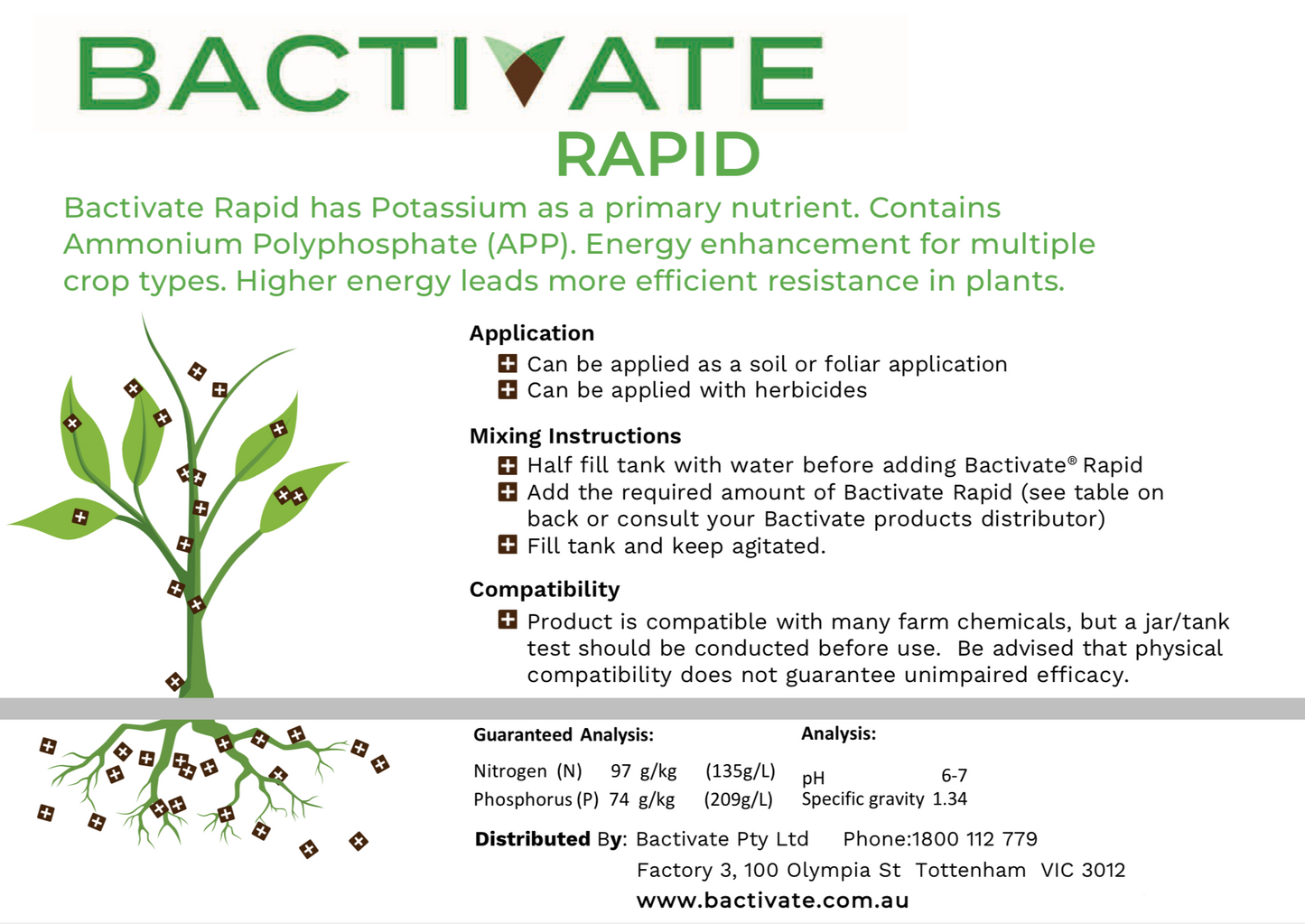 BACTIVATE
RAPID

Bactivate Rapid has Potassium as a primary nutrient. Contains Ammonium Polyphosphate (APP). Energy enhancement for multiple crop types. Higher energy leads more efficient resistance in plants.

Application
Can be applied as a soil or foliar application
Can be applied with herbicides

Mixing Instructions
Half fill tank with water before adding Bactivate® Rapid
Add the required amount of Bactivate Rapid (see table on back or consult your Bactivate products distributor)
Fill tank and keep agitated.

Compatibility
Product is compatible with many farm chemicals, but a jar/tank test should be conducted before use. Be advised that physical compatibility does not guarantee unimpaired efficacy.

Guaranteed Analysis:
Nitrogen (N) 97 g/kg (135g/L)
Phosphorus (P) 74 g/kg (209g/L)

Analysis:
pH 6-7
Specific gravity 1.34

Distributed By: Bactivate Pty Ltd Phone:1800 112 779
Factory 3, 100 Olympia St Tottenham VIC 3012
www.bactivate.com.au